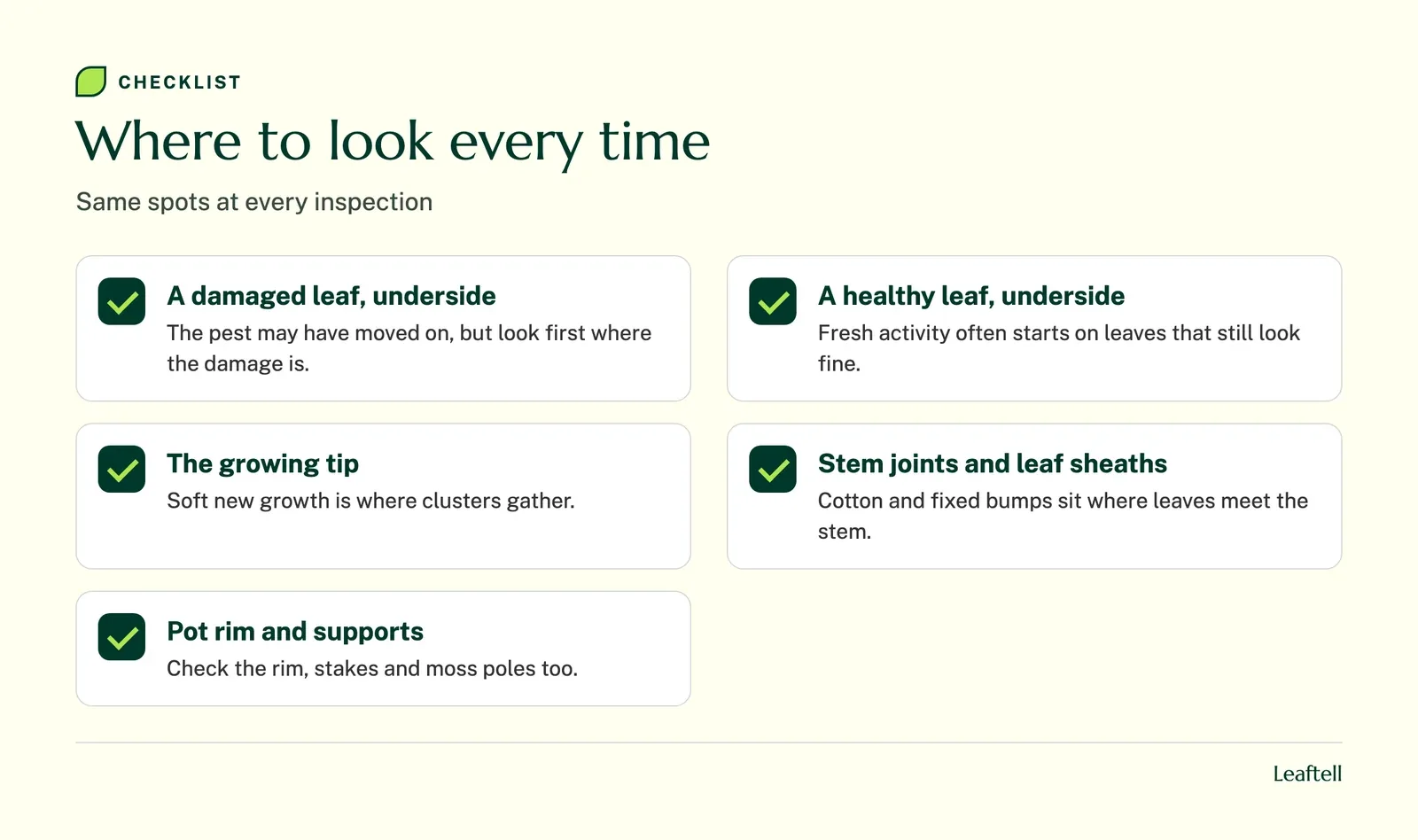 CHECKLIST

Where to look every time

Same spots at every inspection

☑ A damaged leaf, underside
The pest may have moved on, but look first where the damage is.

☑ The growing tip
Soft new growth is where clusters gather.

☑ Pot rim and supports
Check the rim, stakes and moss poles too.

☑ A healthy leaf, underside
Fresh activity often starts on leaves that still look fine.

☑ Stem joints and leaf sheaths
Cotton and fixed bumps sit where leaves meet the stem.

Leaftell